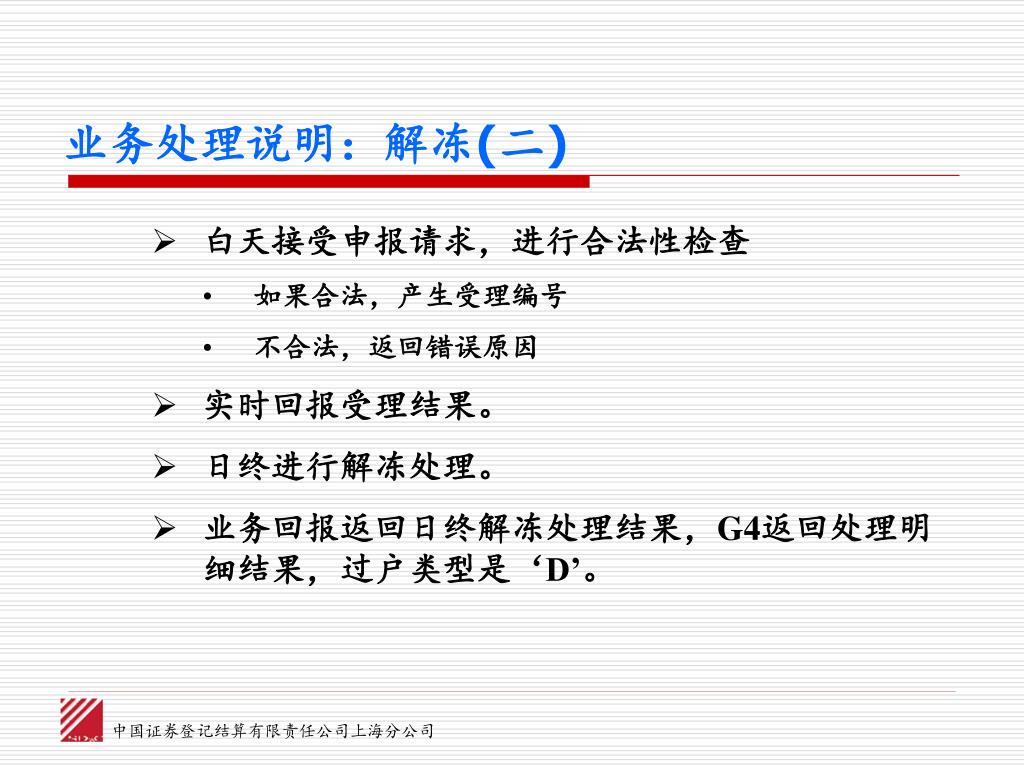 业务处理说明：解冻(二)

➢ 白天接受申报请求，进行合法性检查

• 如果合法，产生受理编号

• 不合法，返回错误原因

➢ 实时回报受理结果。

➢ 日终进行解冻处理。

➢ 业务回报返回日终解冻处理结果，G4返回处理明细结果，过户类型是‘D’。

中国证券登记结算有限责任公司上海分公司